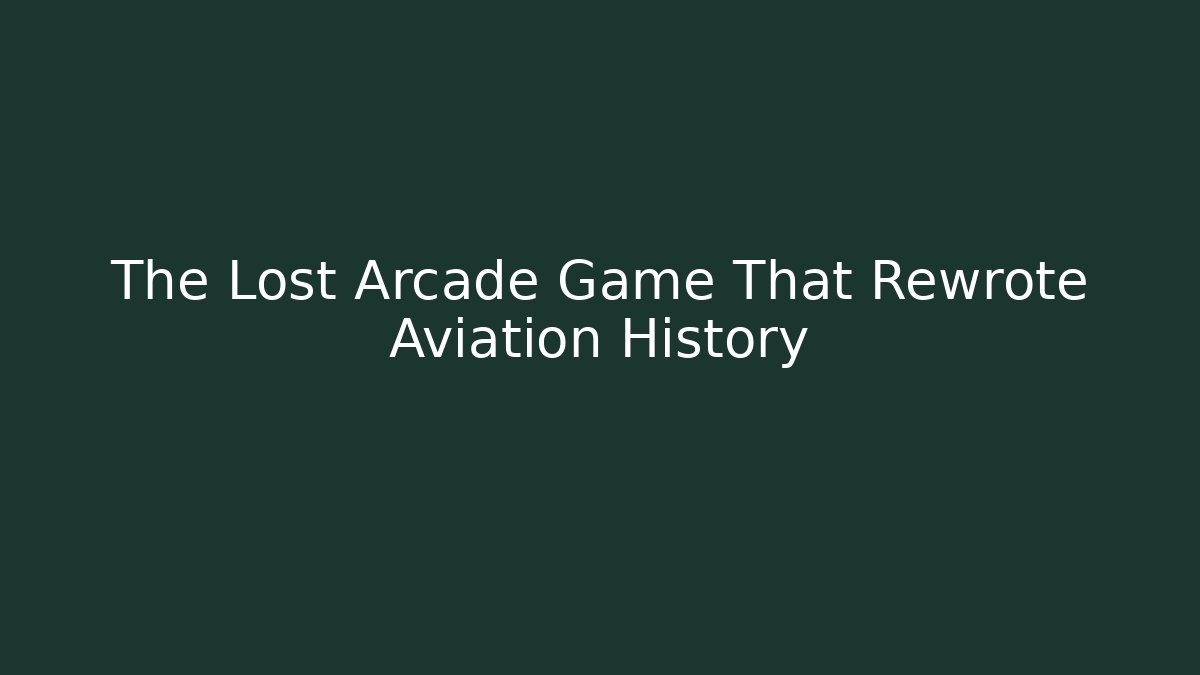 The Lost Arcade Game That Rewrote Aviation History